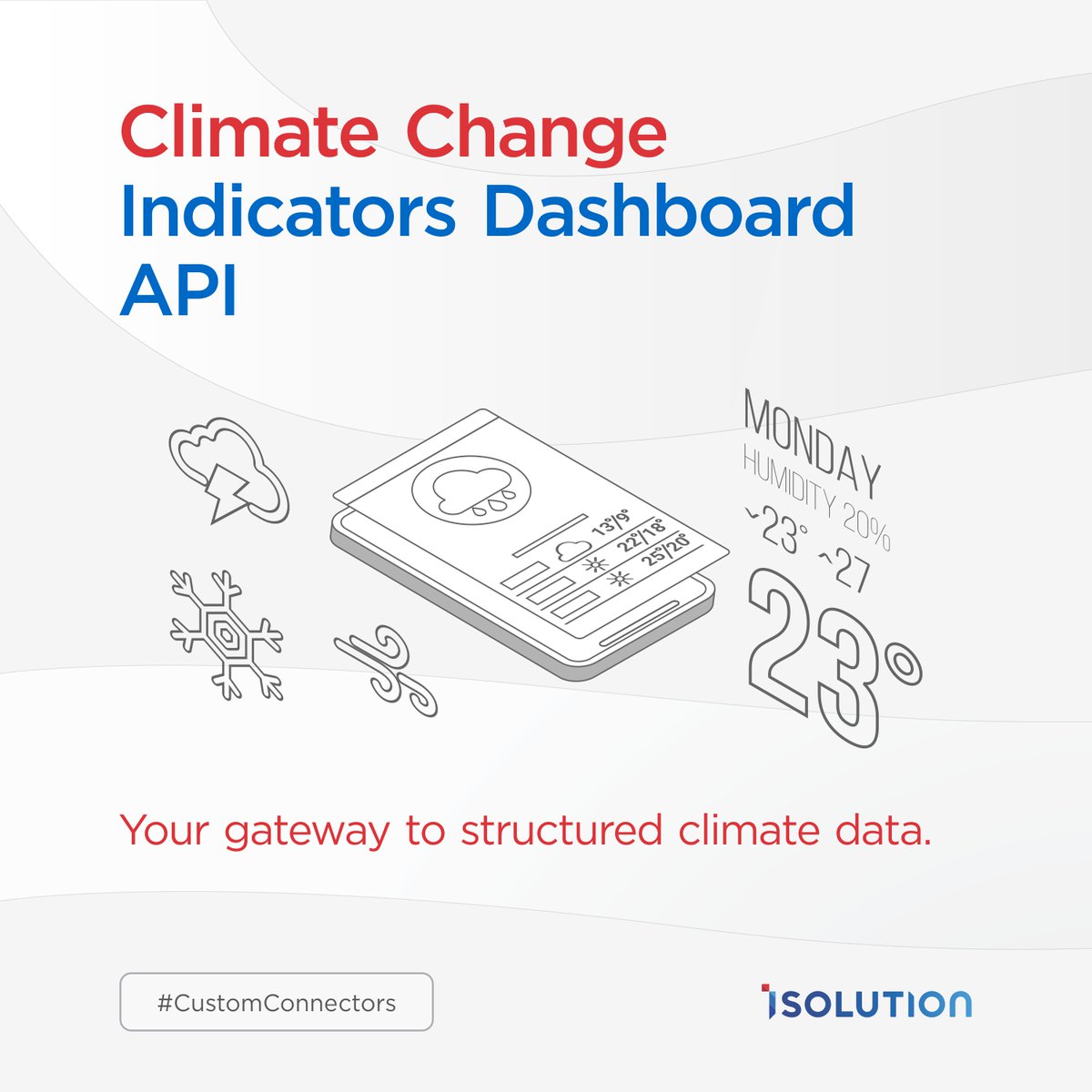 Climate Change Indicators Dashboard API

13°/9°
22°/18°
25°/20°

MONDAY
HUMIDITY 20%
23° 27
23°

Your gateway to structured climate data.

#CustomConnectors

ISOLUTION